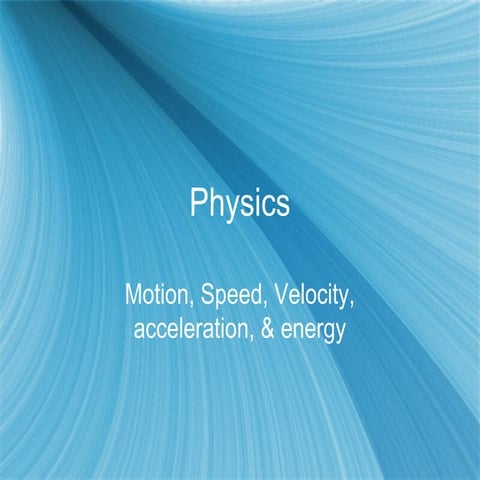 Physics

Motion, Speed, Velocity, acceleration, & energy